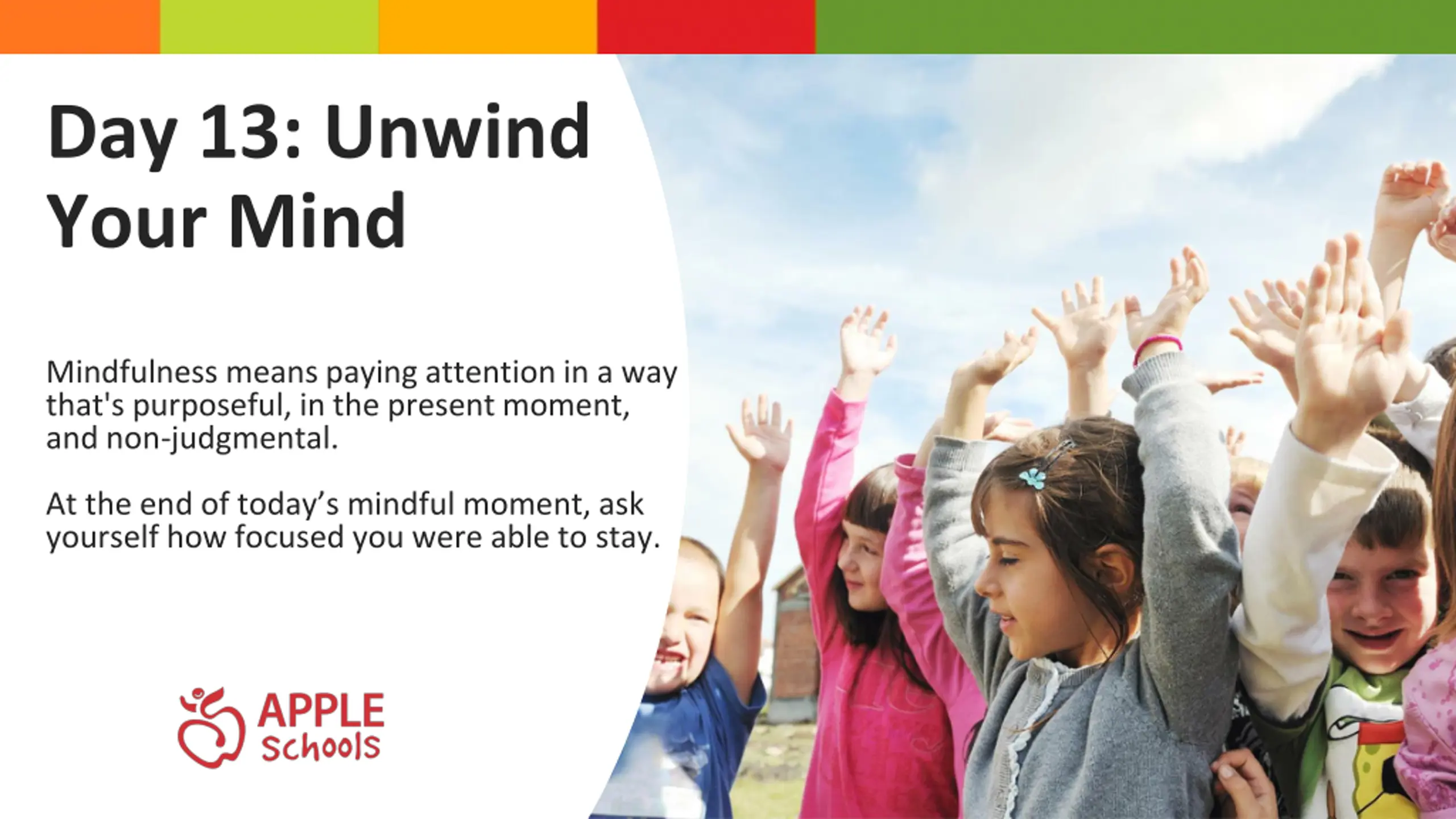 Day 13: Unwind Your Mind

Mindfulness means paying attention in a way that's purposeful, in the present moment, and non-judgmental.

At the end of today's mindful moment, ask yourself how focused you were able to stay.

APPLE Schools